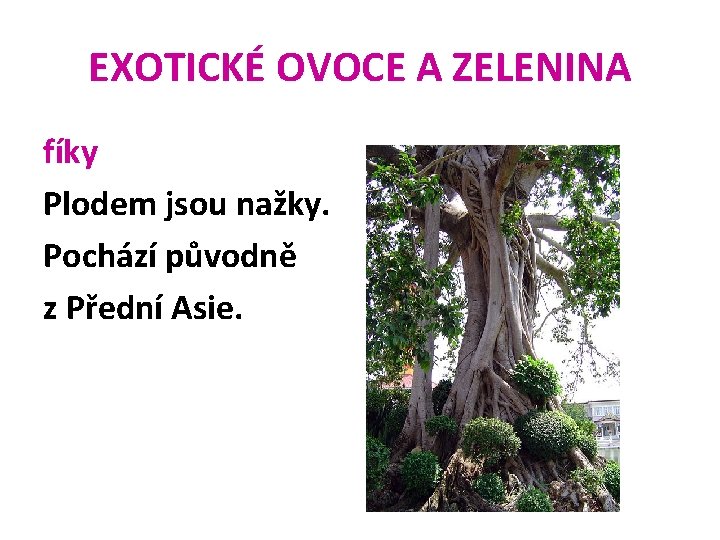 EXOTICKÉ OVOCE A ZELENINA

fíky

Plodem jsou nažky.

Pochází původně z Přední Asie.